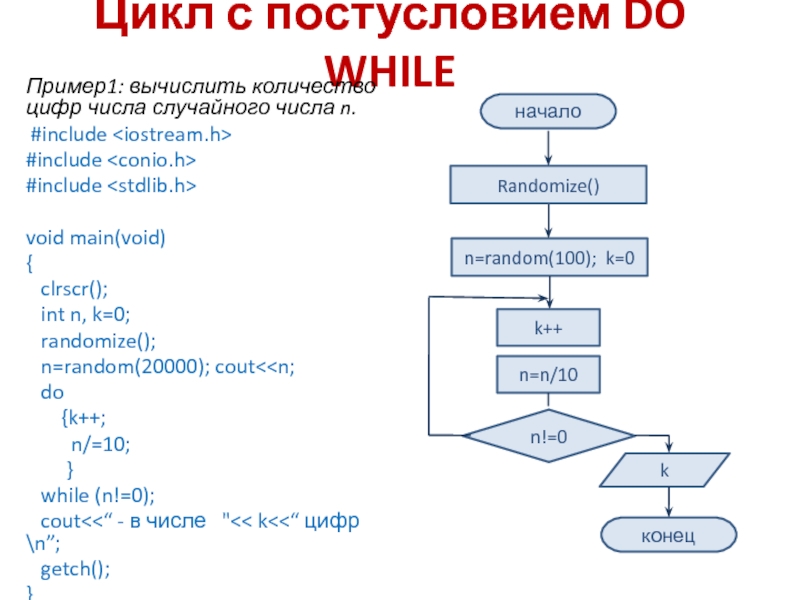 Цикл с постусловием DO WHILE

Пример1: вычислить количество цифр числа случайного числа n.

#include <iostream.h>
#include <conio.h>
#include <stdlib.h>

void main(void)
{
clrscr();
int n, k=0;
randomize();
n=random(20000); cout<<n;
do
{k++;
n/=10;
}
while (n!=0);
cout<<“ - в числе "<< k<<“ цифр \n”;
getch();
}

начало

Randomize()

n=random(100); k=0

k++

n=n/10

n!=0

k

конец